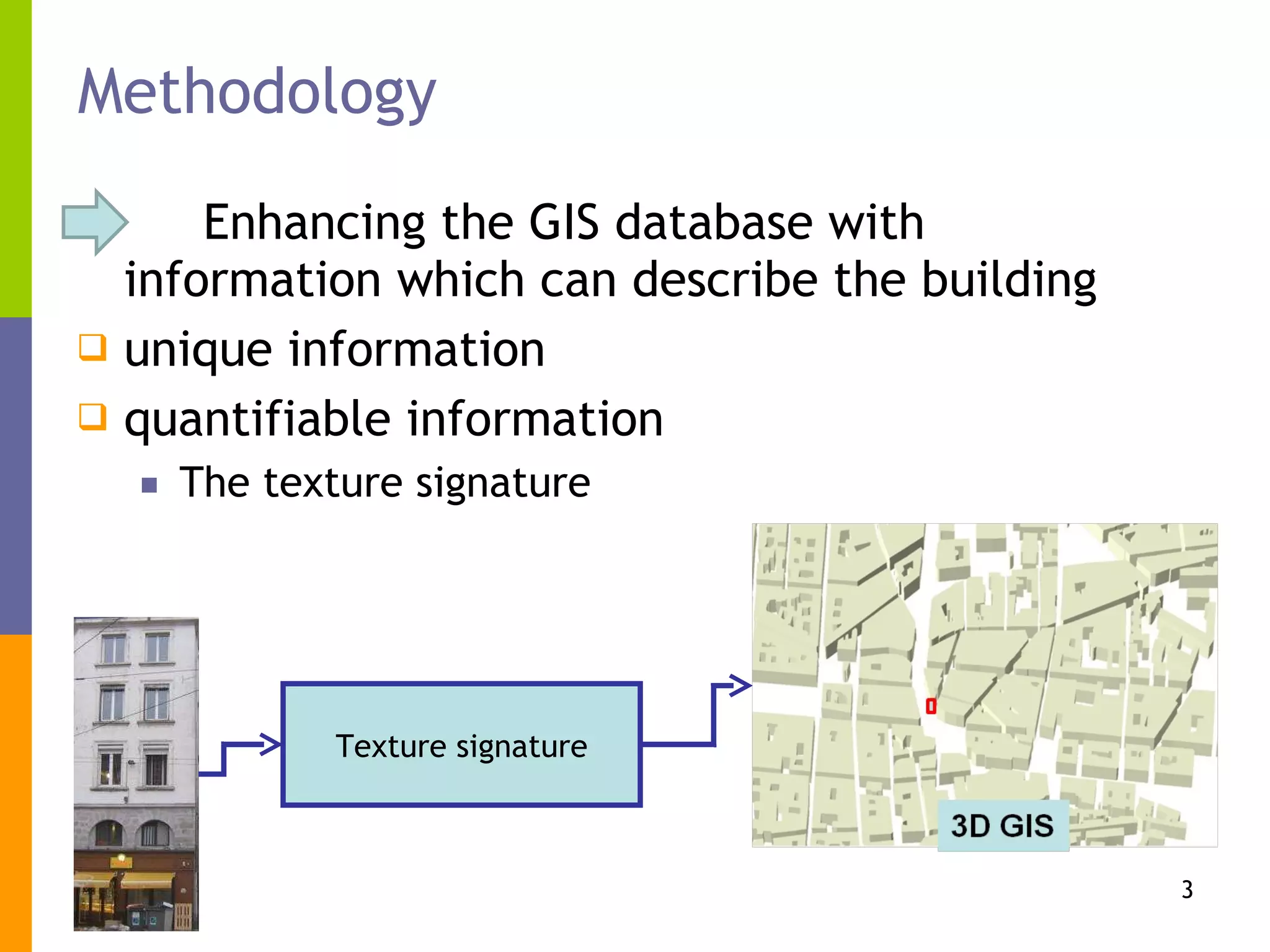 Methodology

Enhancing the GIS database with information which can describe the building

unique information

quantifiable information

The texture signature

Texture signature

3D GIS

3